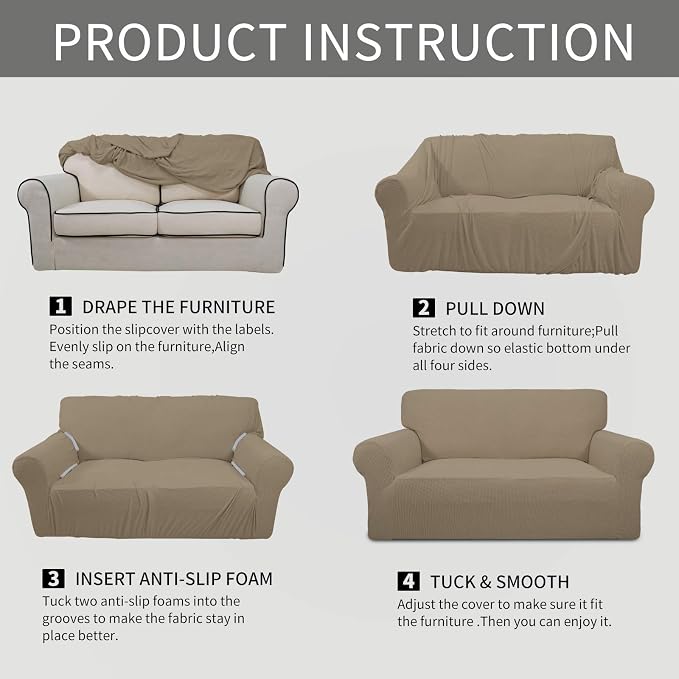 PRODUCT INSTRUCTION

1 DRAPE THE FURNITURE
Position the slipcover with the labels. Evenly slip on the furniture,Align the seams.

2 PULL DOWN
Stretch to fit around furniture;Pull fabric down so elastic bottom under all four sides.

3 INSERT ANTI-SLIP FOAM
Tuck two anti-slip foams into the grooves to make the fabric stay in place better.

4 TUCK & SMOOTH
Adjust the cover to make sure it fit the furniture .Then you can enjoy it.